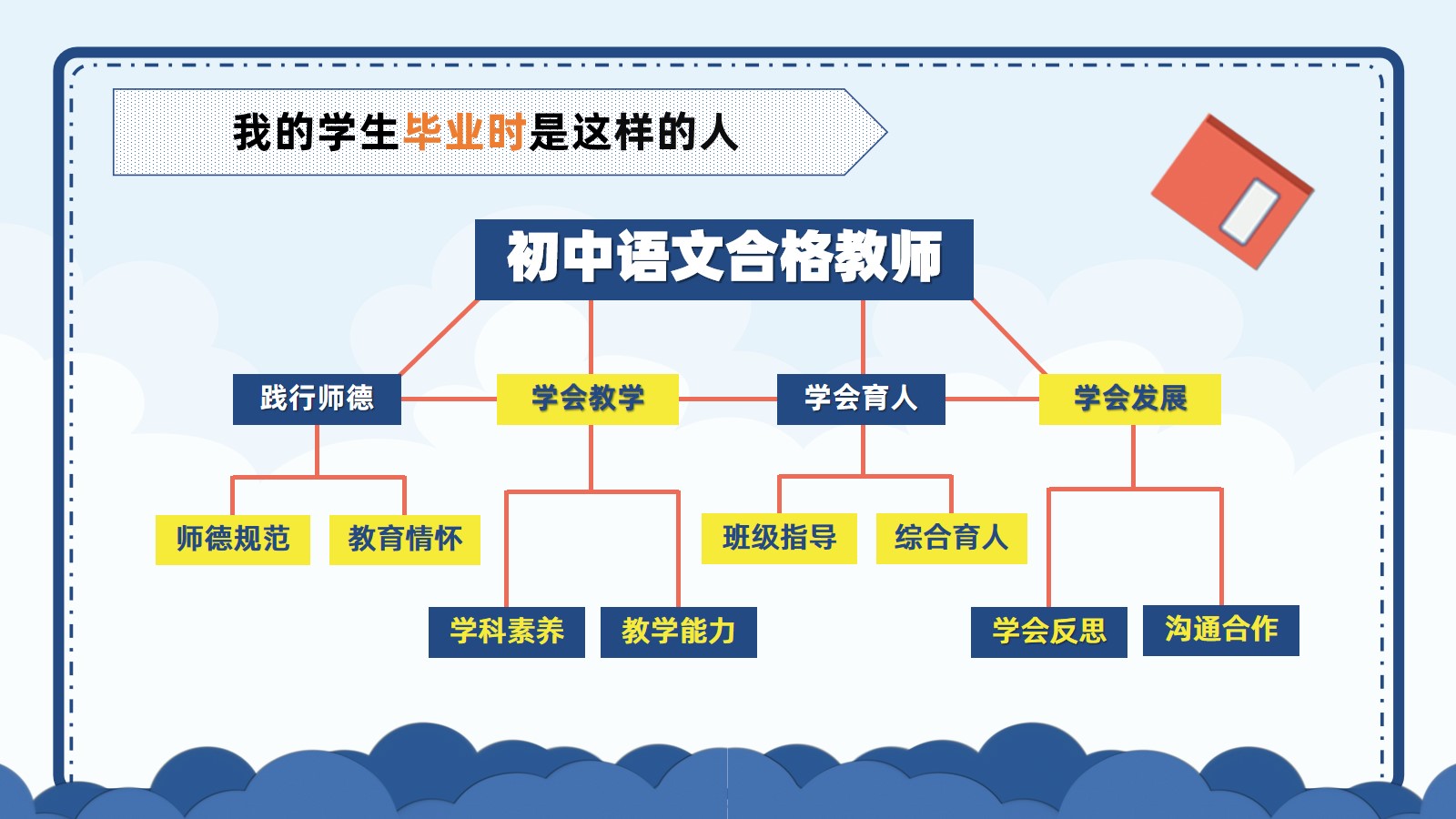 我的学生毕业时是这样的人

初中语文合格教师

践行师德
学会教学
学会育人
学会发展

师德规范
教育情怀
学科素养
教学能力
班级指导
综合育人
学会反思
沟通合作